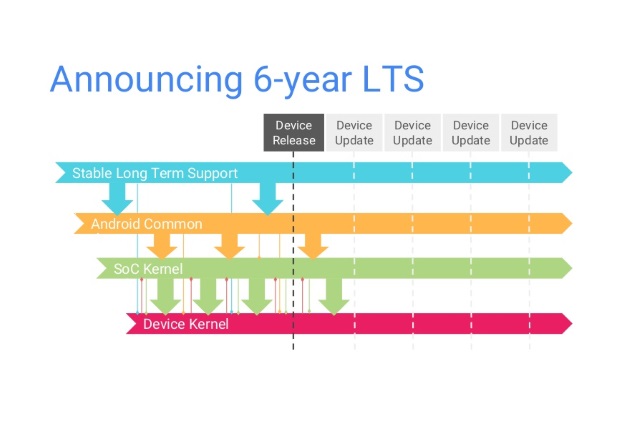 Announcing 6-year LTS

Device Release

Device Update

Device Update

Device Update

Device Update

Stable Long Term Support

Android Common

SoC Kernel

Device Kernel